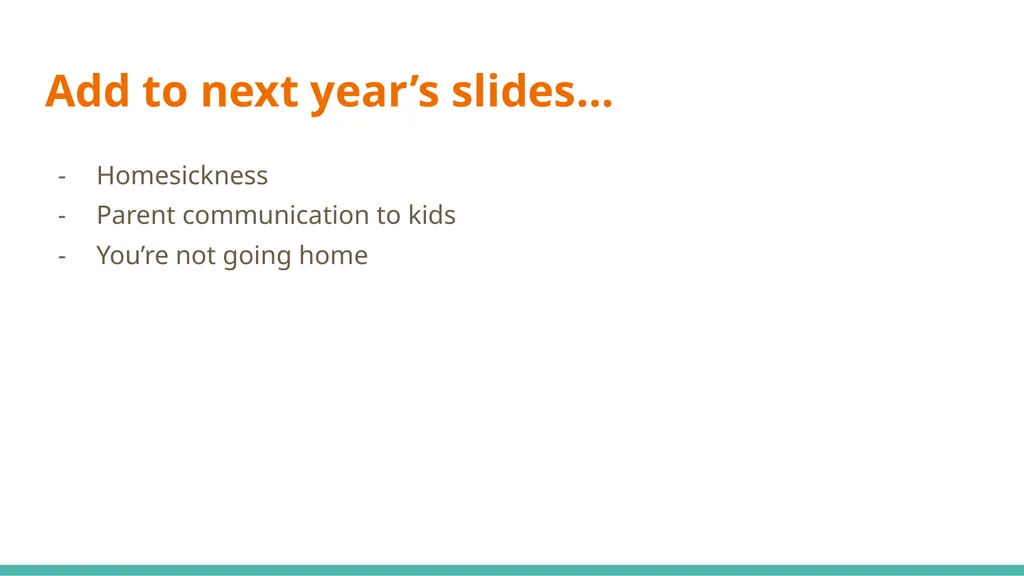 Add to next year’s slides…

- Homesickness
- Parent communication to kids
- You’re not going home